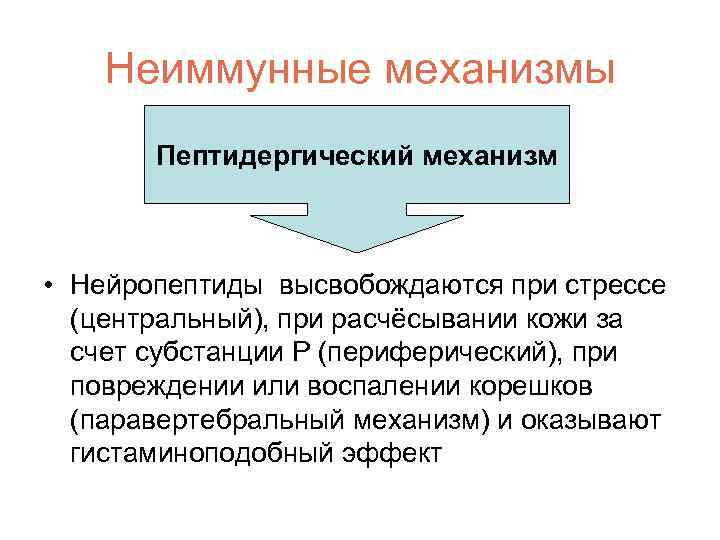 Неиммунные механизмы

Пептидергический механизм

• Нейропептиды высвобождаются при стрессе (центральный), при расчёсывании кожи за счет субстанции Р (периферический), при повреждении или воспалении корешков (паравертебральный механизм) и оказывают гистаминоподобный эффект